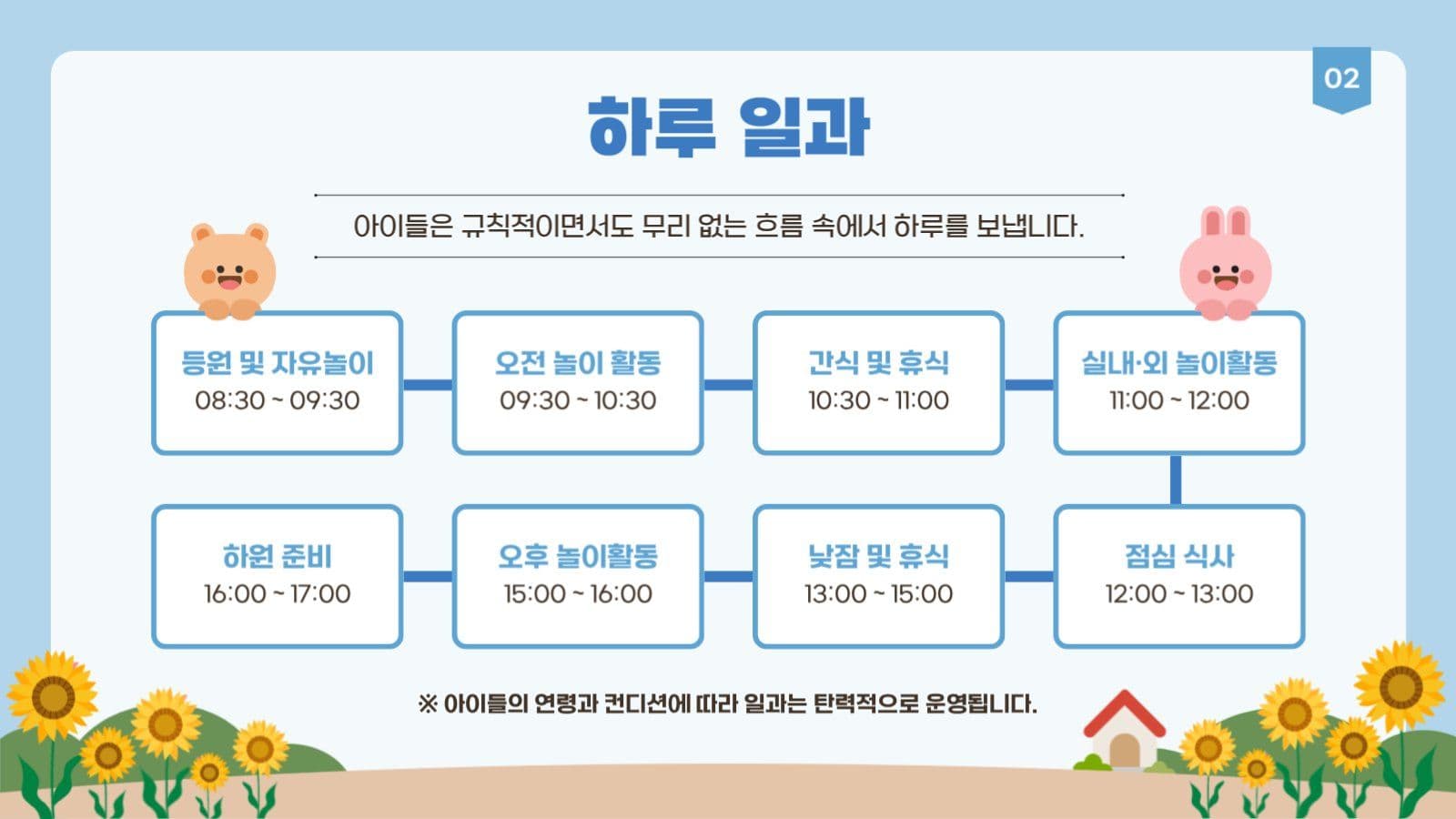 02

하루 일과

아이들은 규칙적이면서도 무리 없는 흐름 속에서 하루를 보냅니다.

등원 및 자유놀이
08:30 ~ 09:30

오전 놀이 활동
09:30 ~ 10:30

간식 및 휴식
10:30 ~ 11:00

실내·외 놀이활동
11:00 ~ 12:00

점심 식사
12:00 ~ 13:00

낮잠 및 휴식
13:00 ~ 15:00

오후 놀이활동
15:00 ~ 16:00

하원 준비
16:00 ~ 17:00

※ 아이들의 연령과 컨디션에 따라 일과는 탄력적으로 운영됩니다.